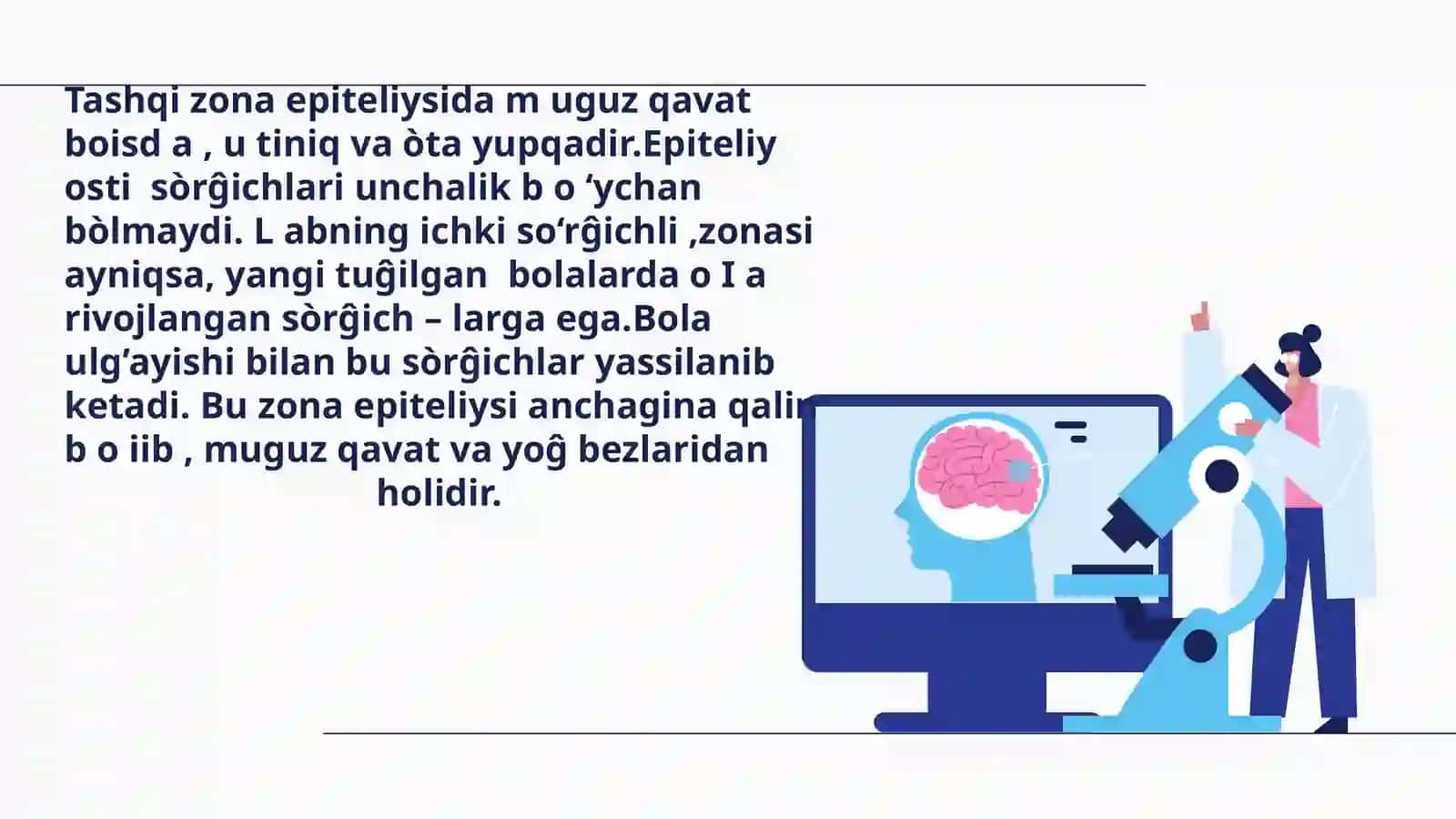 Tashqi zona epiteliysida m uguz qavat boisd a , u tiniq va òta yupqadir.Epiteliy osti sòrĝichlari unchalik b o ‘ychan bòlmaydi. L abning ichki so‘rĝichli ,zonasi ayniqsa, yangi tuĝilgan bolalarda o I a rivojlangan sòrĝich – larga ega.Bola ulg‘ayishi bilan bu sòrĝichlar yassilanib ketadi. Bu zona epiteliysi anchagina qalin b o iib , muguz qavat va yoĝ bezlaridan holidir.